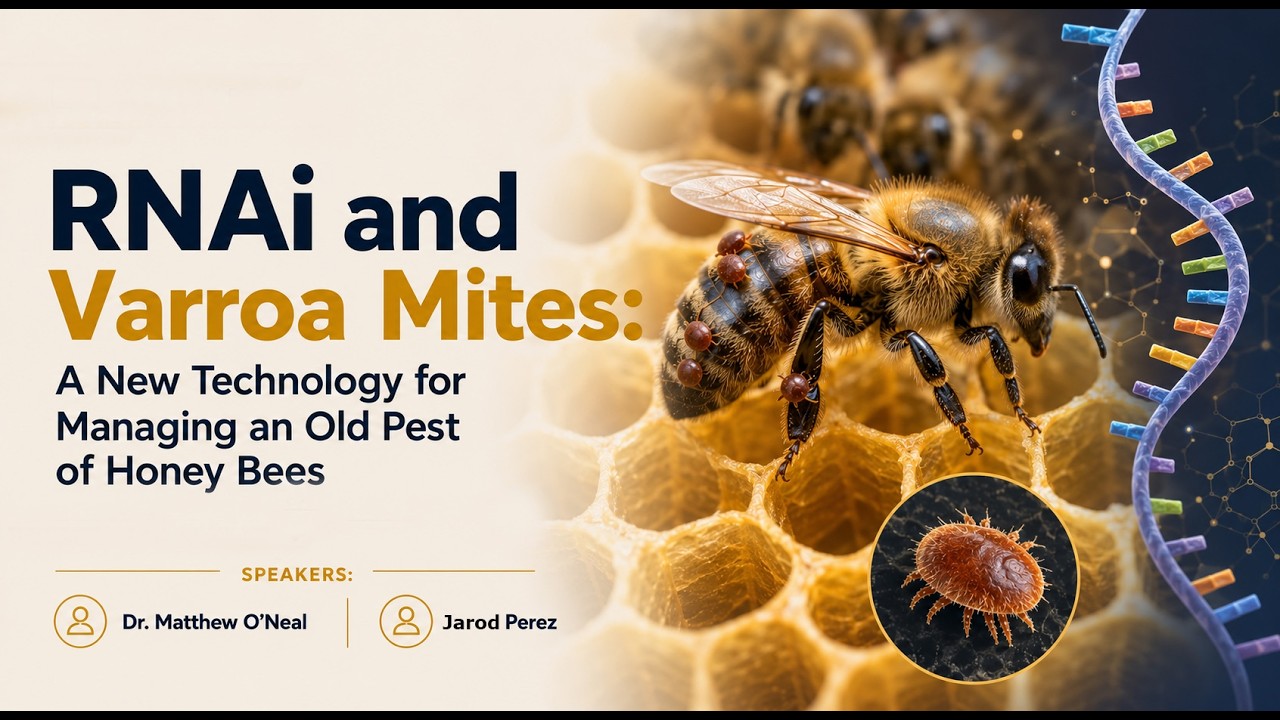 RNAi and Varroa Mites:

A New Technology for Managing an Old Pest of Honey Bees

SPEAKERS:

Dr. Matthew O'Neal

Jarod Perez